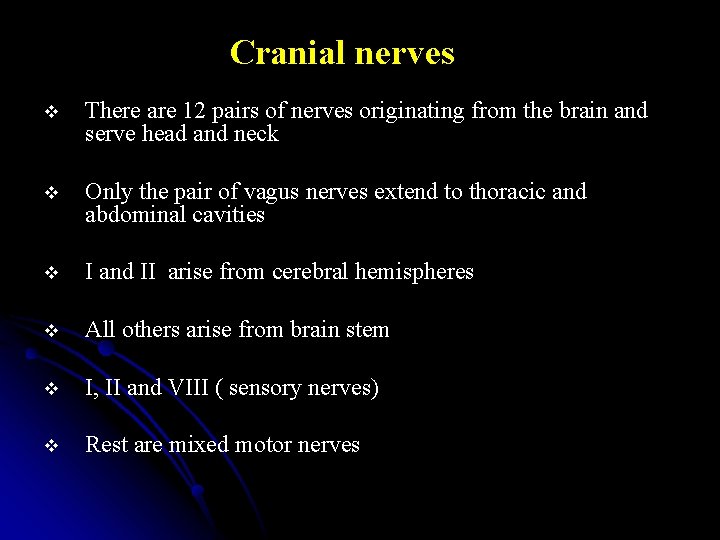 Cranial nerves

❖ There are 12 pairs of nerves originating from the brain and serve head and neck

❖ Only the pair of vagus nerves extend to thoracic and abdominal cavities

❖ I and II arise from cerebral hemispheres

❖ All others arise from brain stem

❖ I, II and VIII ( sensory nerves)

❖ Rest are mixed motor nerves